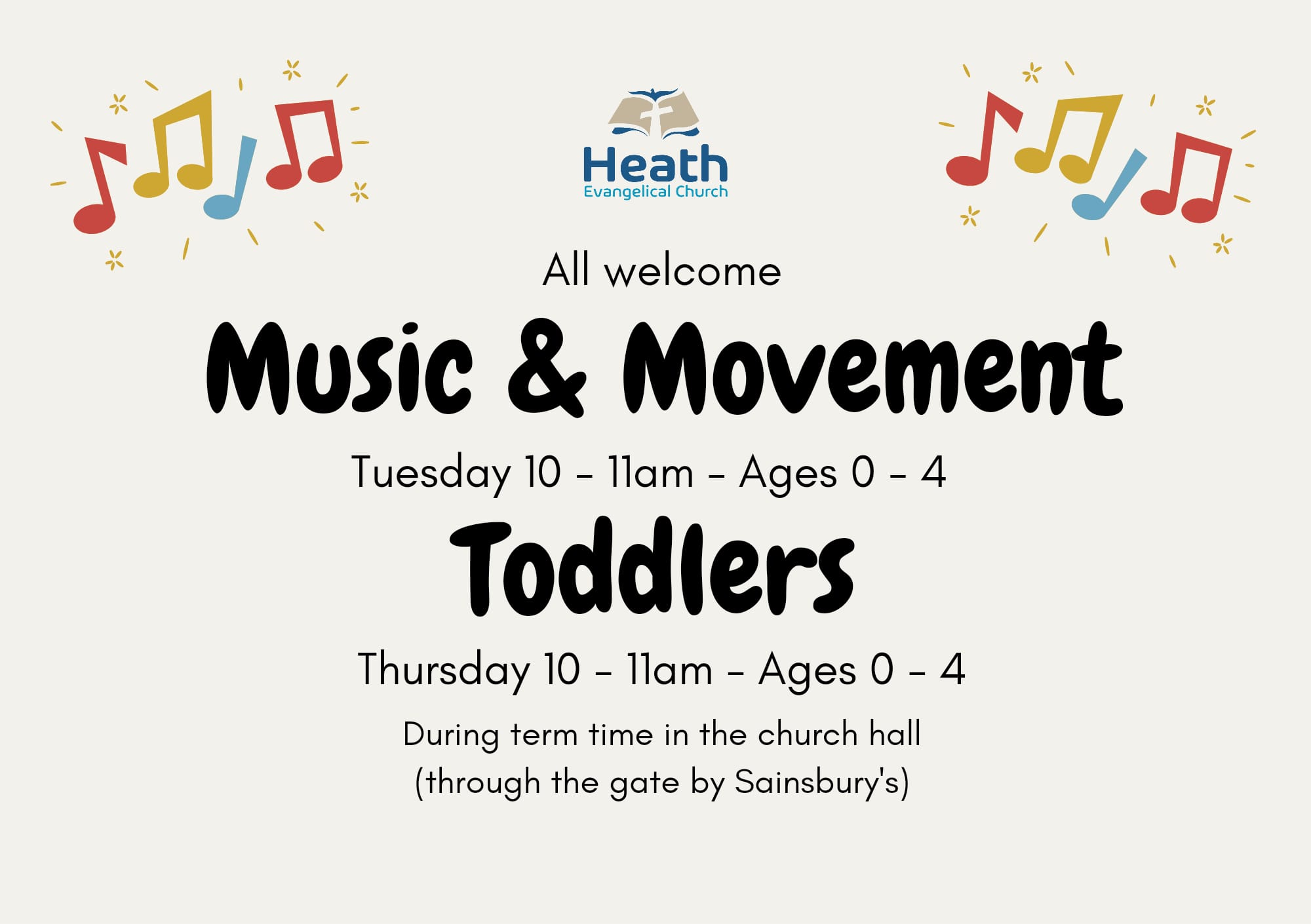 Heath
Evangelical Church

All welcome

Music & Movement

Tuesday 10 - 11am - Ages 0 - 4

Toddlers

Thursday 10 - 11am - Ages 0 - 4

During term time in the church hall
(through the gate by Sainsbury's)